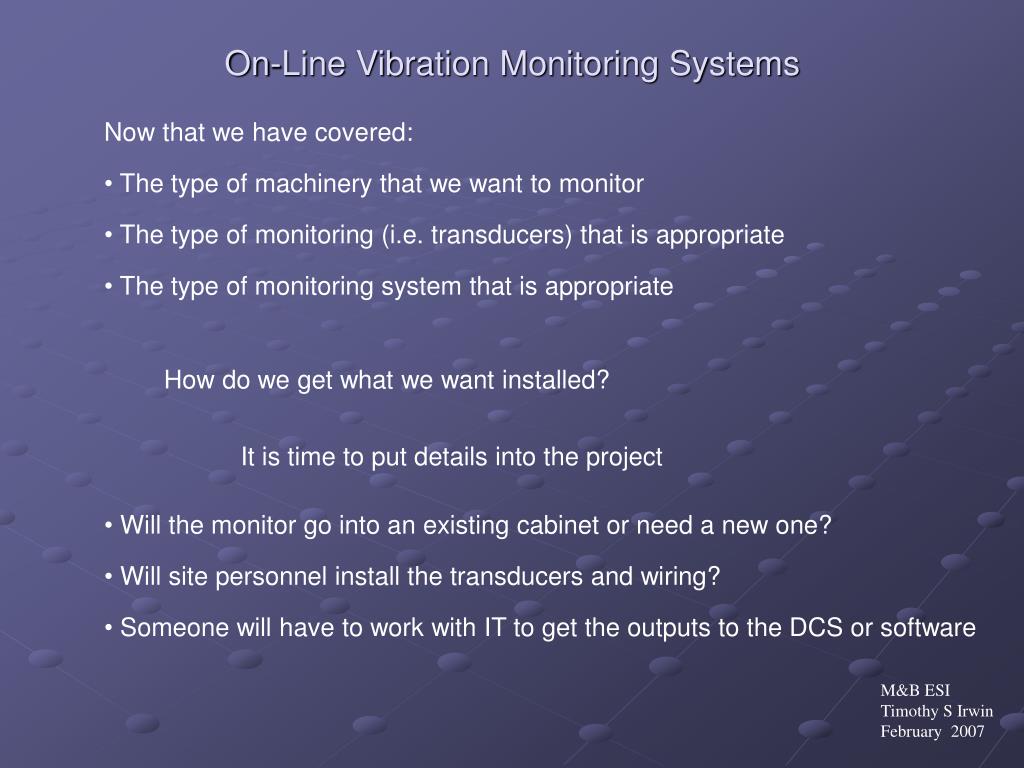 On-Line Vibration Monitoring Systems

Now that we have covered:

• The type of machinery that we want to monitor

• The type of monitoring (i.e. transducers) that is appropriate

• The type of monitoring system that is appropriate

How do we get what we want installed?

It is time to put details into the project

• Will the monitor go into an existing cabinet or need a new one?

• Will site personnel install the transducers and wiring?

• Someone will have to work with IT to get the outputs to the DCS or software

M&B ESI
Timothy S Irwin
February 2007